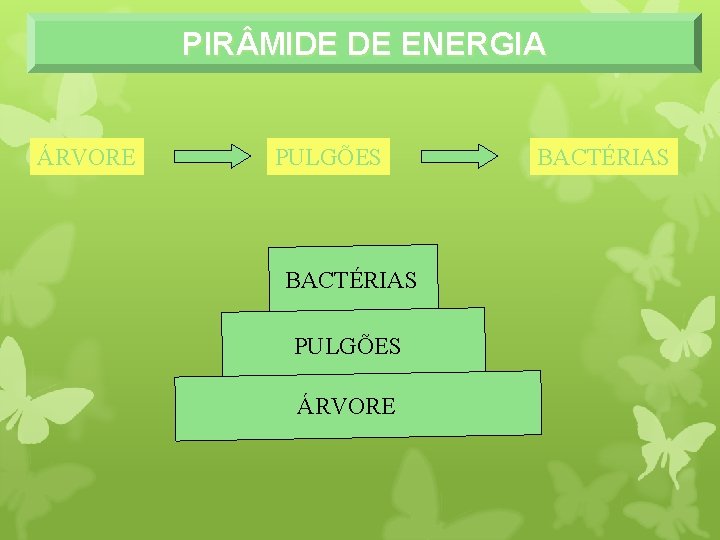 PIRÂMIDE DE ENERGIA

ÁRVORE PULGÕES BACTÉRIAS

BACTÉRIAS

PULGÕES

ÁRVORE